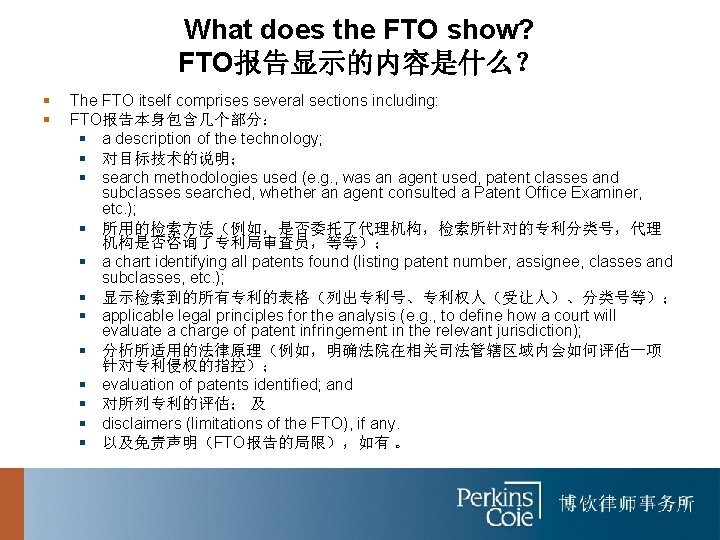 What does the FTO show?
FTO报告显示的内容是什么？

- The FTO itself comprises several sections including:
- FTO报告本身包含几个部分：
  - a description of the technology;
  - 对目标技术的说明；
  - search methodologies used (e.g., was an agent used, patent classes and subclasses searched, whether an agent consulted a Patent Office Examiner, etc.);
  - 所用的检索方法（例如，是否委托了代理机构，检索所针对的专利分类号，代理机构是否咨询了专利局审查员，等等）；
  - a chart identifying all patents found (listing patent number, assignee, classes and subclasses, etc.);
  - 显示检索到的所有专利的表格（列出专利号、专利权人（受让人）、分类号等）；
  - applicable legal principles for the analysis (e.g., to define how a court will evaluate a charge of patent infringement in the relevant jurisdiction);
  - 分析所适用的法律原理（例如，明确法院在相关司法管辖区域内会如何评估一项针对专利侵权的指控）；
  - evaluation of patents identified; and
  - 对所列专利的评估； 及
  - disclaimers (limitations of the FTO), if any.
  - 以及免责声明（FTO报告的局限），如有 。

Perkins Coie 博钦律师事务所